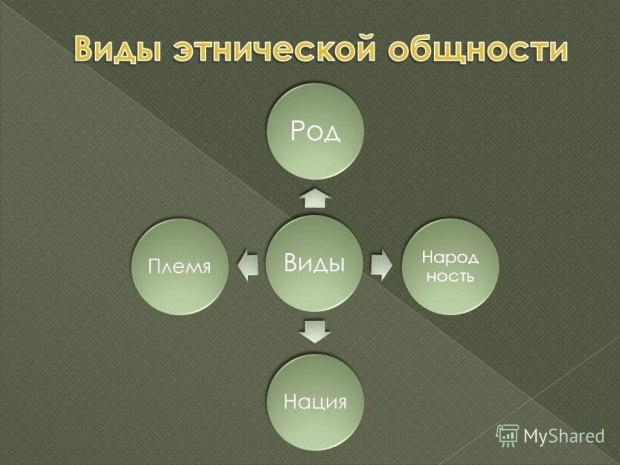 Виды этнической общности

Род

Племя

Виды

Народ ность

Нация

MyShared